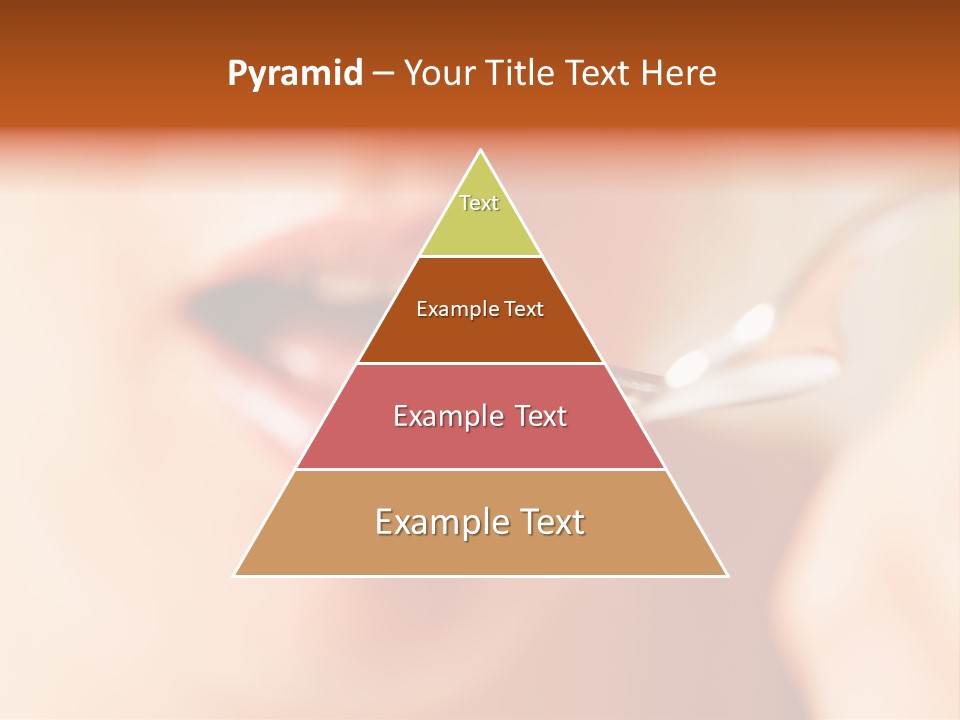 Pyramid – Your Title Text Here

Text

Example Text

Example Text

Example Text